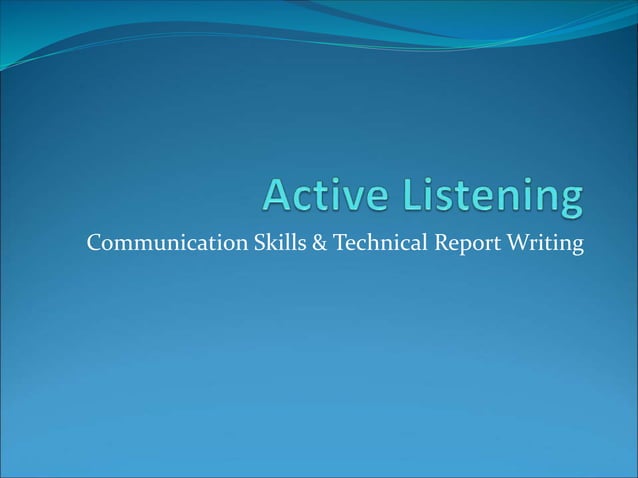 Active Listening

Communication Skills & Technical Report Writing